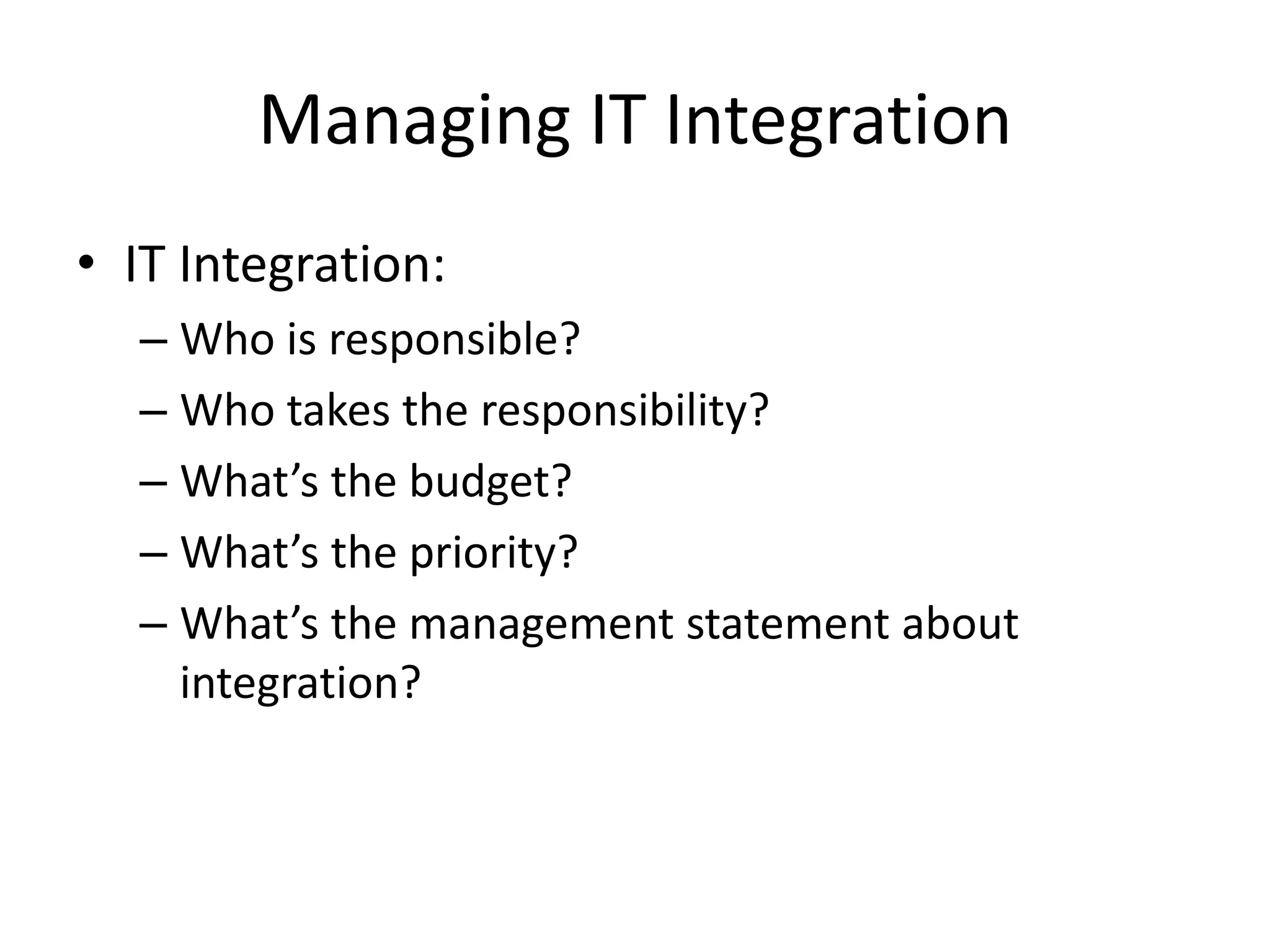 Managing IT Integration

• IT Integration:
– Who is responsible?
– Who takes the responsibility?
– What’s the budget?
– What’s the priority?
– What’s the management statement about integration?